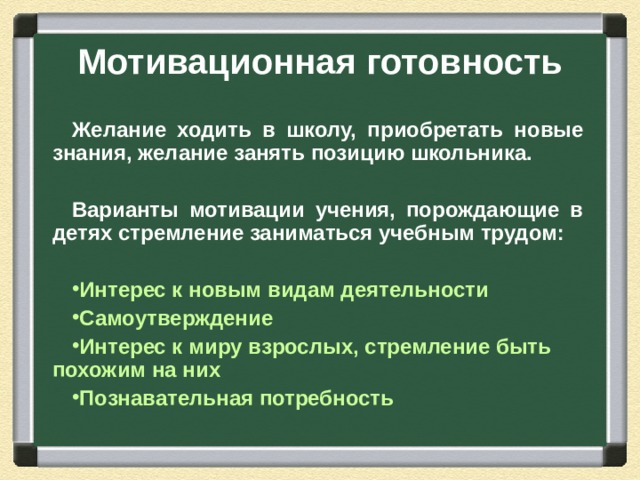 Мотивационная готовность

Желание ходить в школу, приобретать новые знания, желание занять позицию школьника.

Варианты мотивации учения, порождающие в детях стремление заниматься учебным трудом:

•Интерес к новым видам деятельности
•Самоутверждение
•Интерес к миру взрослых, стремление быть похожим на них
•Познавательная потребность